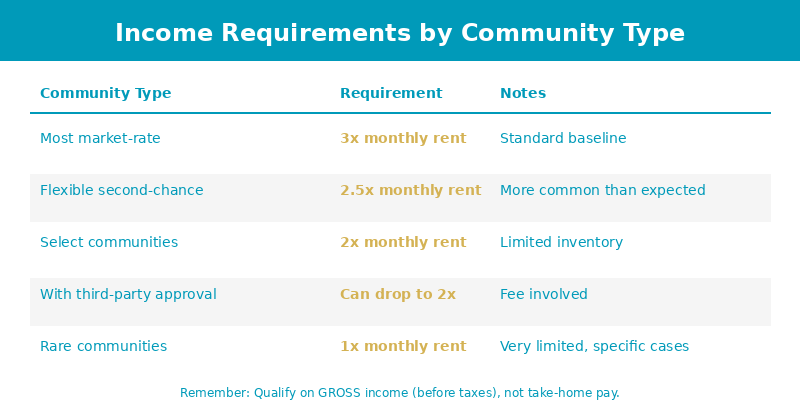 Income Requirements by Community Type

| Community Type | Requirement | Notes |
|---|---|---|
| Most market-rate | 3x monthly rent | Standard baseline |
| Flexible second-chance | 2.5x monthly rent | More common than expected |
| Select communities | 2x monthly rent | Limited inventory |
| With third-party approval | Can drop to 2x | Fee involved |
| Rare communities | 1x monthly rent | Very limited, specific cases |

Remember: Qualify on GROSS income (before taxes), not take-home pay.